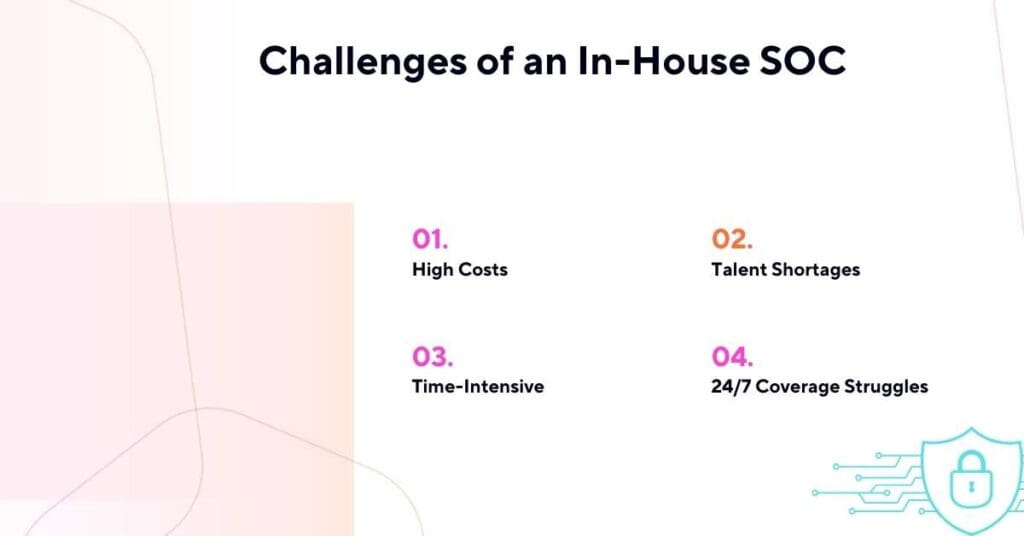 Challenges of an In-House SOC

01.
High Costs

02.
Talent Shortages

03.
Time-Intensive

04.
24/7 Coverage Struggles